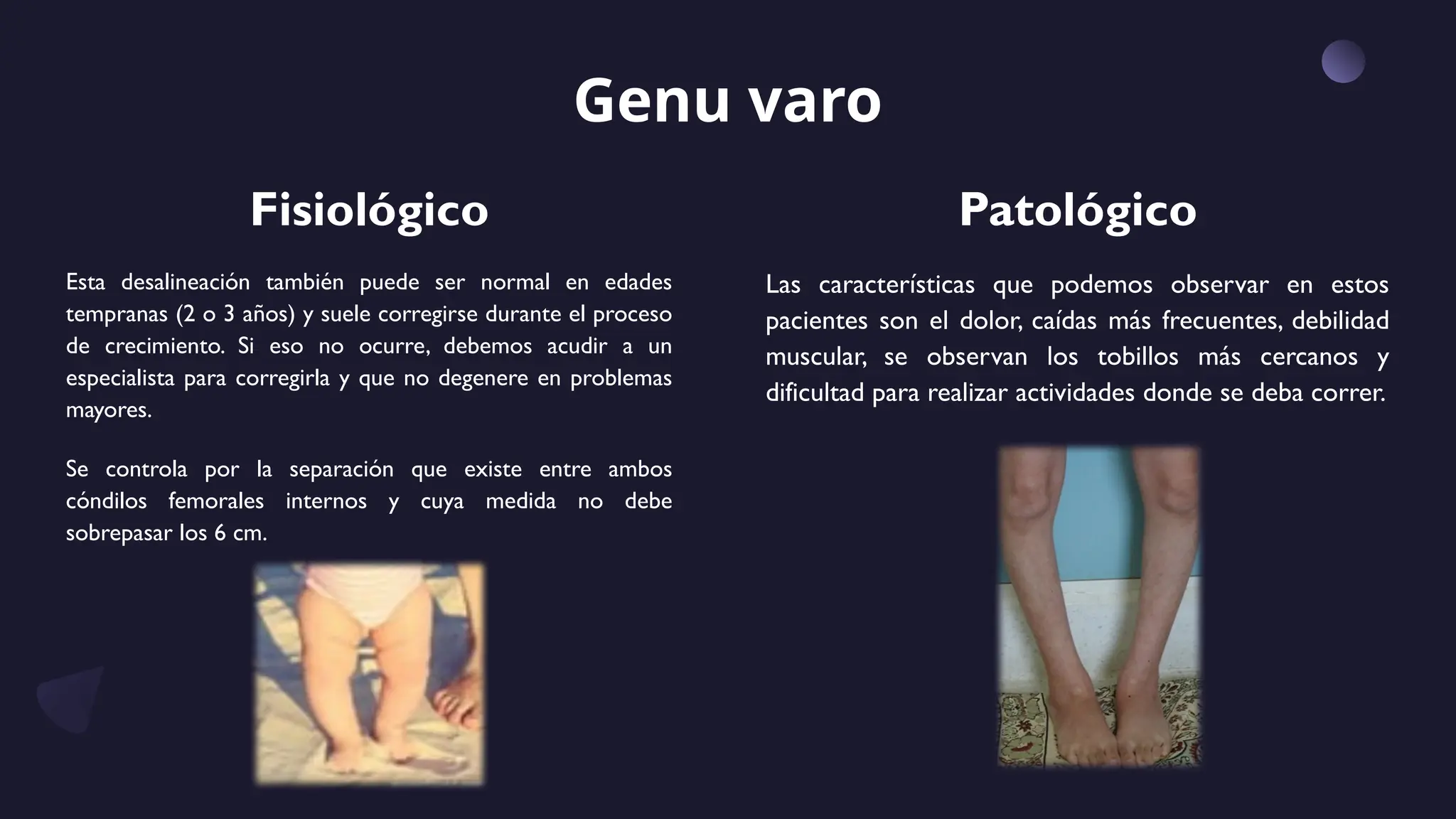 Genu varo

Fisiológico

Esta desalineación también puede ser normal en edades tempranas (2 o 3 años) y suele corregirse durante el proceso de crecimiento. Si eso no ocurre, debemos acudir a un especialista para corregirla y que no degenere en problemas mayores.

Se controla por la separación que existe entre ambos cóndilos femorales internos y cuya medida no debe sobrepasar los 6 cm.

Patológico

Las características que podemos observar en estos pacientes son el dolor, caídas más frecuentes, debilidad muscular, se observan los tobillos más cercanos y dificultad para realizar actividades donde se deba correr.